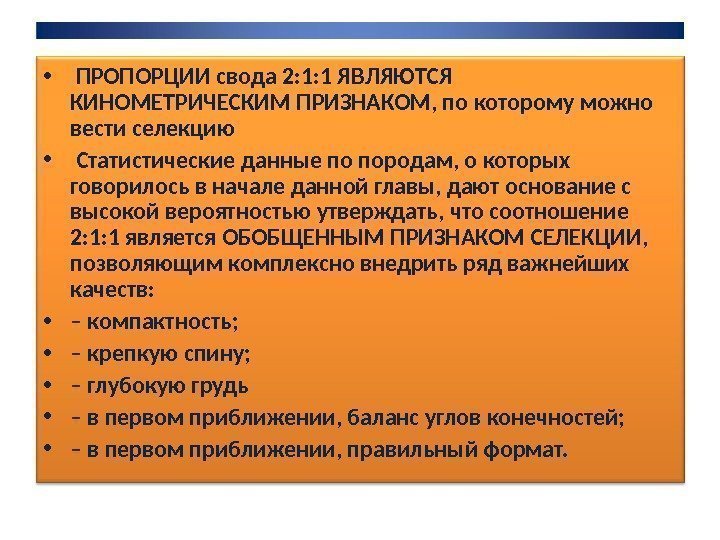 • ПРОПОРЦИИ свода 2:1:1 ЯВЛЯЮТСЯ КИНОМЕТРИЧЕСКИМ ПРИЗНАКОМ, по которому можно вести селекцию

• Статистические данные по породам, о которых говорилось в начале данной главы, дают основание с высокой вероятностью утверждать, что соотношение 2:1:1 является ОБОБЩЕННЫМ ПРИЗНАКОМ СЕЛЕКЦИИ, позволяющим комплексно внедрить ряд важнейших качеств:

• – компактность;

• – крепкую спину;

• – глубокую грудь

• – в первом приближении, баланс углов конечностей;

• – в первом приближении, правильный формат.